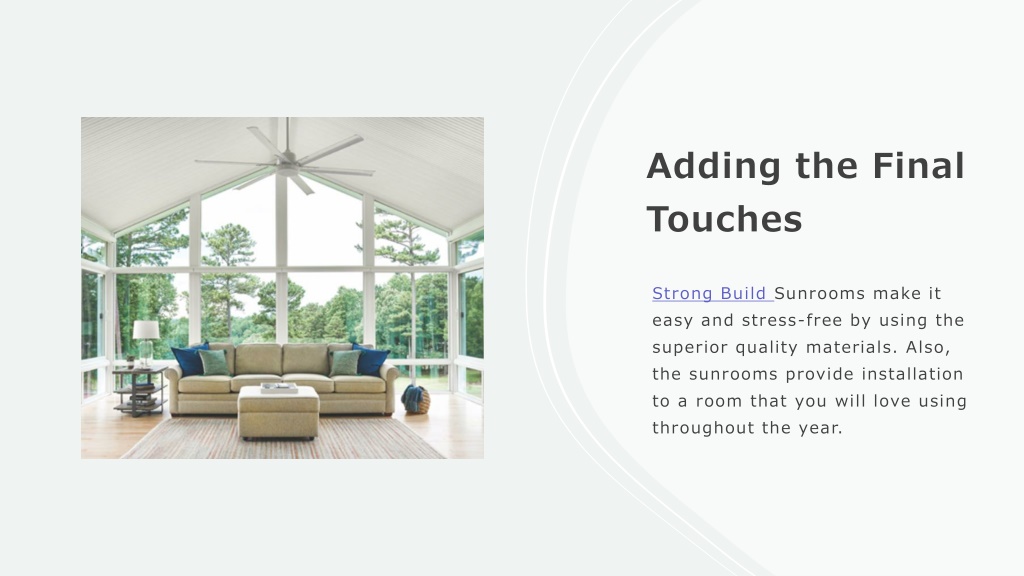 Adding the Final Touches

Strong Build Sunrooms make it easy and stress-free by using the superior quality materials. Also, the sunrooms provide installation to a room that you will love using throughout the year.